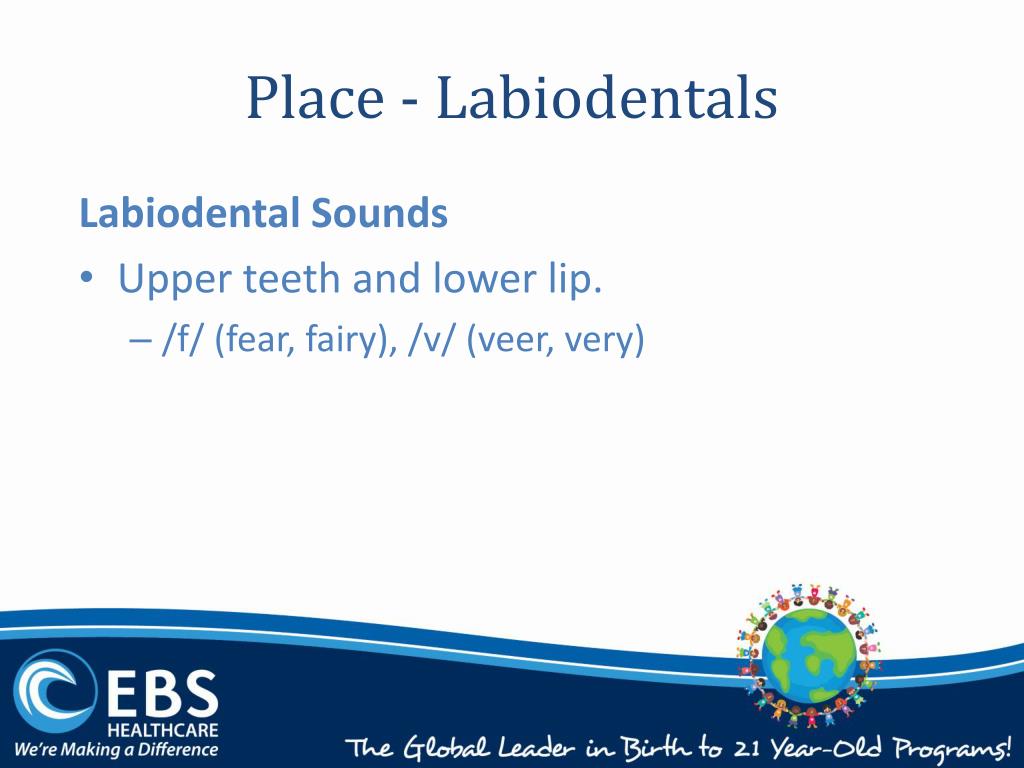 Place - Labiodentals

Labiodental Sounds

• Upper teeth and lower lip.

– /f/ (fear, fairy), /v/ (veer, very)

EBS
HEALTHCARE
We're Making a Difference

The Global Leader in Birth to 21 Year-Old Programs!